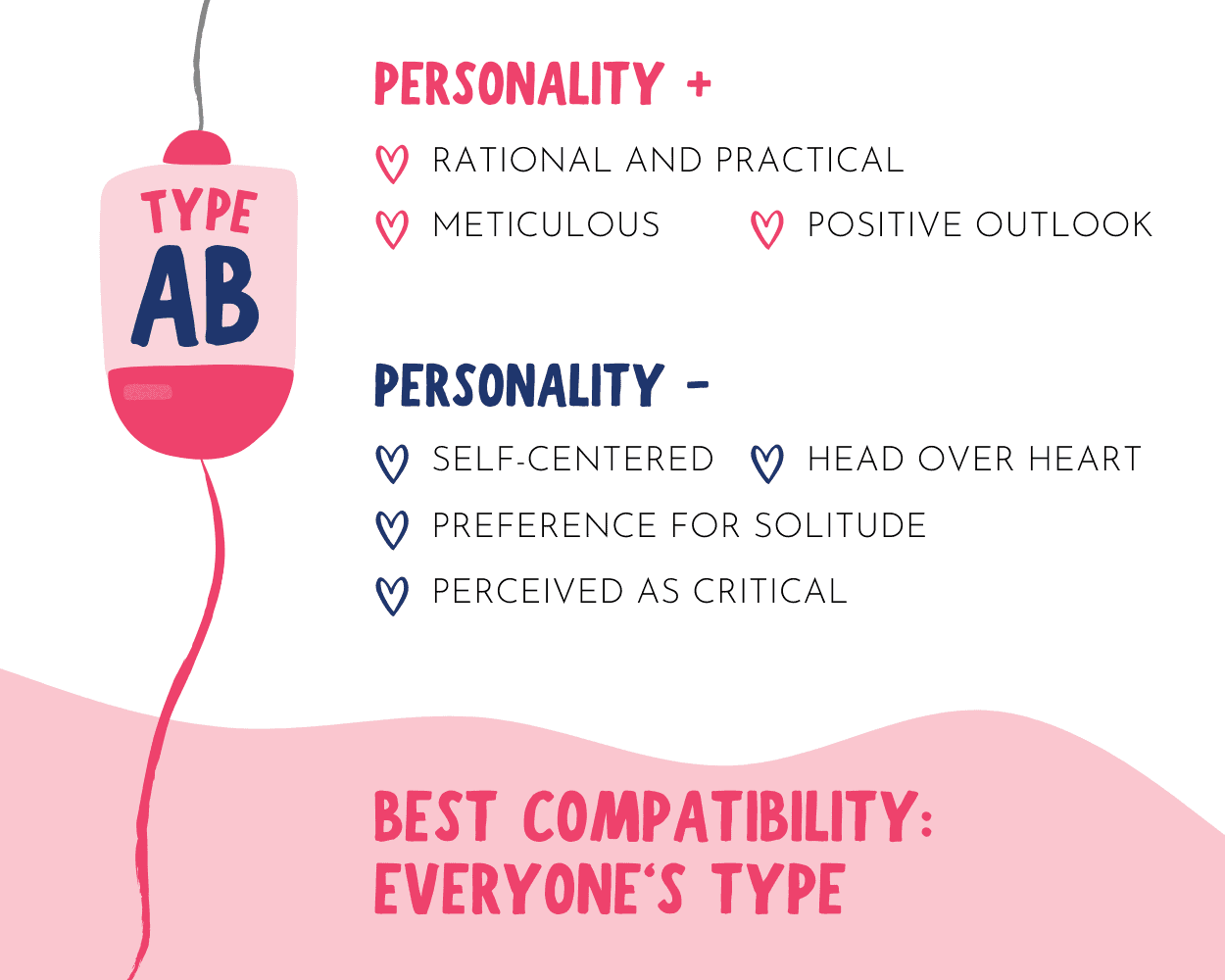 TYPE AB

PERSONALITY +

RATIONAL AND PRACTICAL

METICULOUS

POSITIVE OUTLOOK

PERSONALITY -

SELF-CENTERED

HEAD OVER HEART

PREFERENCE FOR SOLITUDE

PERCEIVED AS CRITICAL

BEST COMPATIBILITY: EVERYONE'S TYPE